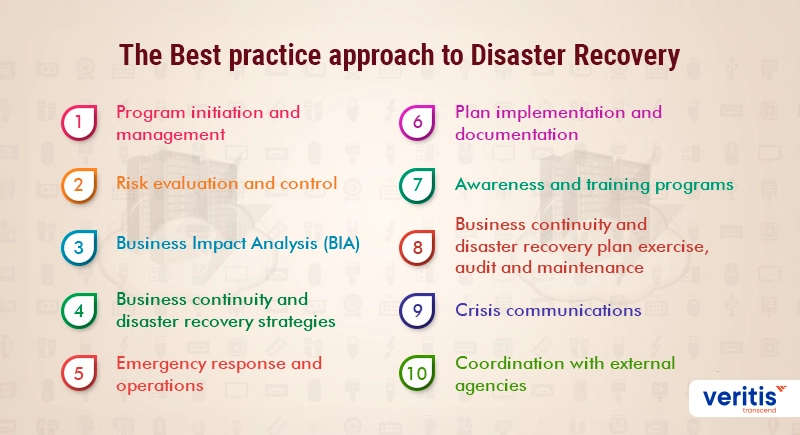 The Best practice approach to Disaster Recovery

1 Program initiation and management

2 Risk evaluation and control

3 Business Impact Analysis (BIA)

4 Business continuity and disaster recovery strategies

5 Emergency response and operations

6 Plan implementation and documentation

7 Awareness and training programs

8 Business continuity and disaster recovery plan exercise, audit and maintenance

9 Crisis communications

10 Coordination with external agencies

veritis
transcend